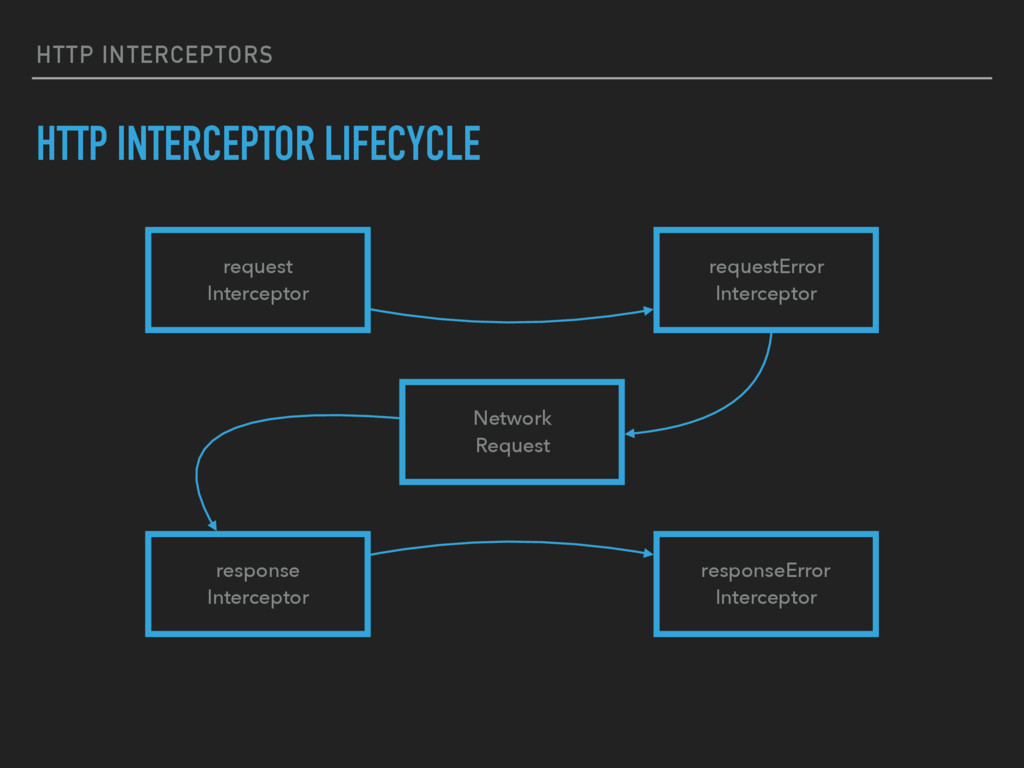 HTTP INTERCEPTORS

HTTP INTERCEPTOR LIFECYCLE

request Interceptor

requestError Interceptor

Network Request

response Interceptor

responseError Interceptor